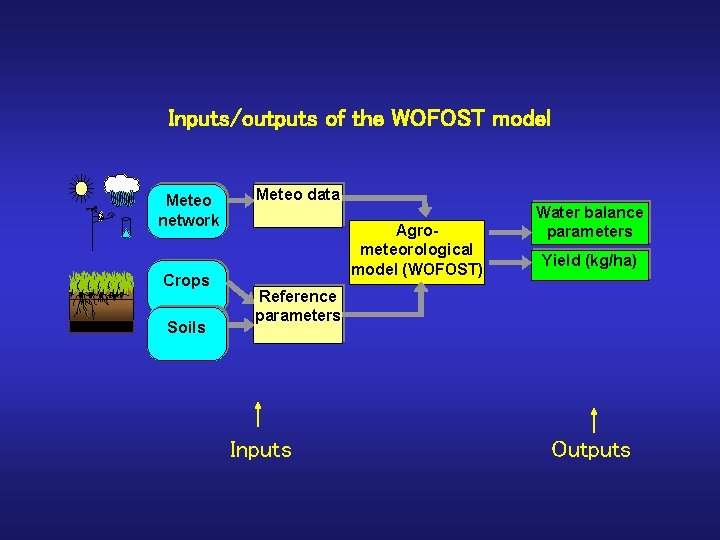 Inputs/outputs of the WOFOST model

Meteo network

Meteo data

Crops

Soils

Reference parameters

Agro-meteorological model (WOFOST)

Water balance parameters

Yield (kg/ha)

Inputs

Outputs